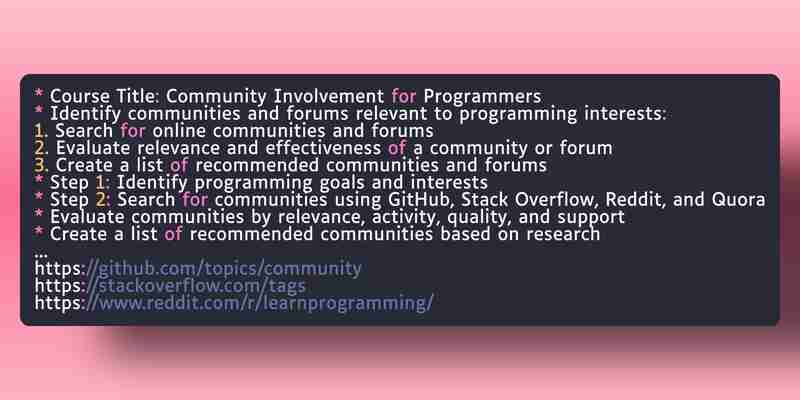 * Course Title: Community Involvement for Programmers
* Identify communities and forums relevant to programming interests:
1. Search for online communities and forums
2. Evaluate relevance and effectiveness of a community or forum
3. Create a list of recommended communities and forums
* Step 1: Identify programming goals and interests
* Step 2: Search for communities using GitHub, Stack Overflow, Reddit, and Quora
* Evaluate communities by relevance, activity, quality, and support
* Create a list of recommended communities based on research
...
https://github.com/topics/community
https://stackoverflow.com/tags
https://www.reddit.com/r/learnprogramming/